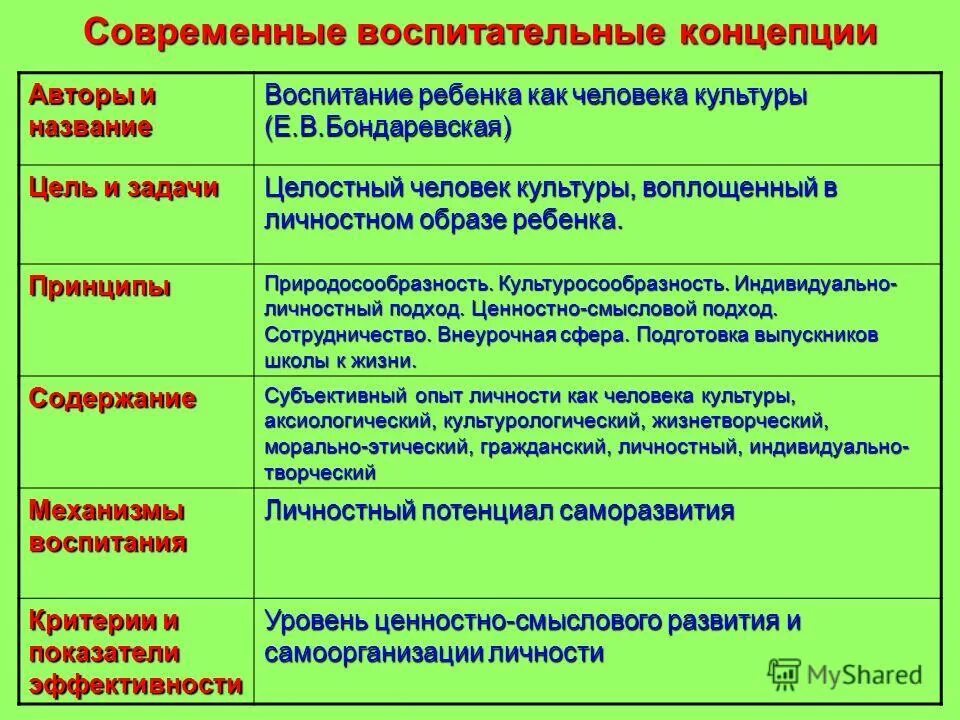 Современные воспитательные концепции

| Авторы и название | Воспитание ребенка как человека культуры (Е.В.Бондаревская) |
|---|---|
| Цель и задачи | Целостный человек культуры, воплощенный в личностном образе ребенка. |
| Принципы | Природосообразность. Культуросообразность. Индивидуально-личностный подход. Ценностно-смысловой подход. Сотрудничество. Внеурочная сфера. Подготовка выпускников школы к жизни. |
| Содержание | Субъективный опыт личности как человека культуры, аксиологический, культурологический, жизнетворческий, морально-этический, гражданский, личностный, индивидуально-творческий |
| Механизмы воспитания | Личностный потенциал саморазвития |
| Критерии и показатели эффективности | Уровень ценностно-смыслового развития и самоорганизации личности |

MyShared